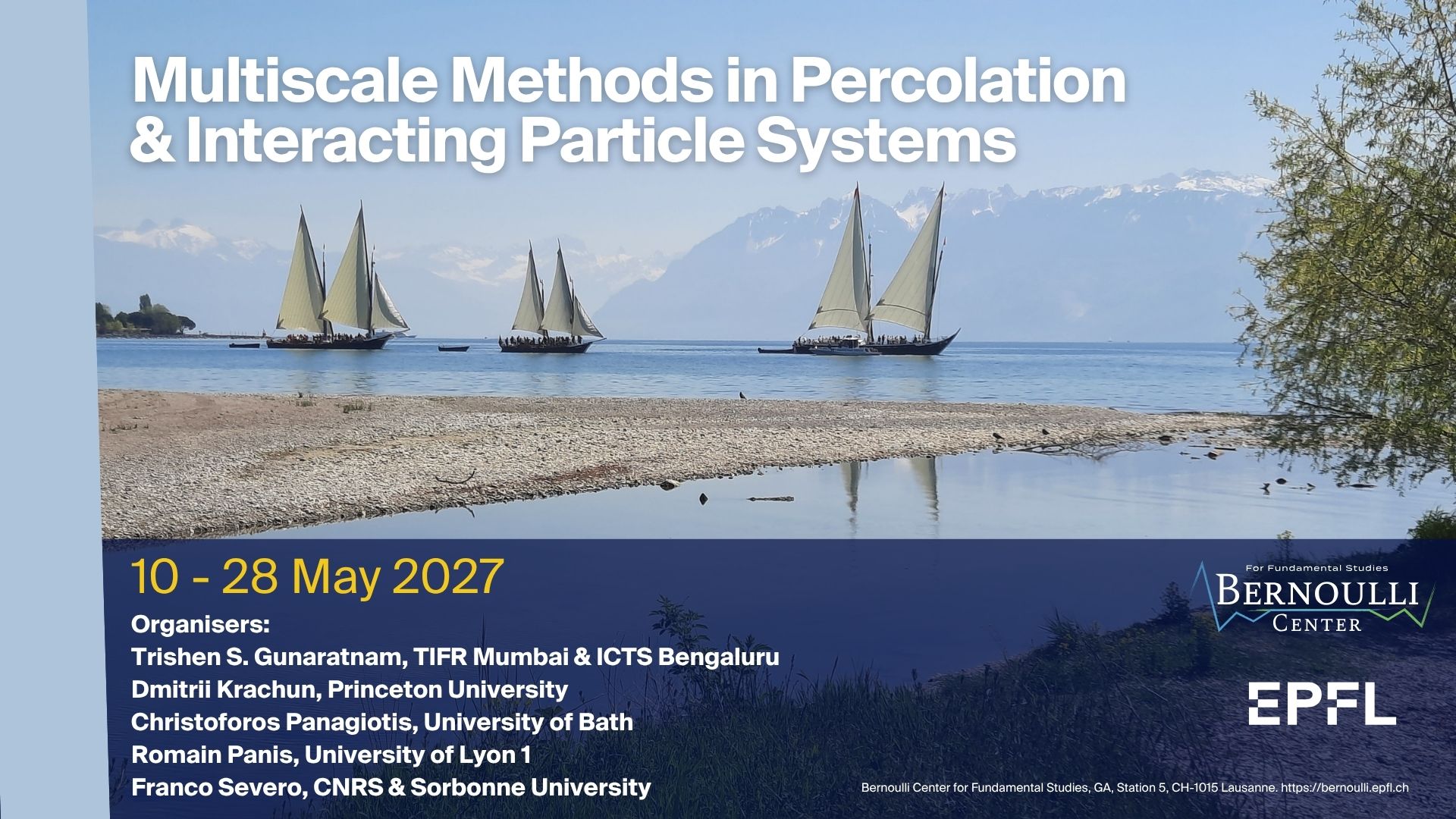 Multiscale Methods in Percolation & Interacting Particle Systems

10 - 28 May 2027

Organisers:
Trishen S. Gunaratnam, TIFR Mumbai & ICTS Bengaluru
Dmitrii Krachun, Princeton University
Christoforos Panagiotis, University of Bath
Romain Panis, University of Lyon 1
Franco Severo, CNRS & Sorbonne University

For Fundamental Studies
BERNOULLI
CENTER

EPFL

Bernoulli Center for Fundamental Studies, GA, Station 5, CH-1015 Lausanne. https://bernoulli.epfl.ch